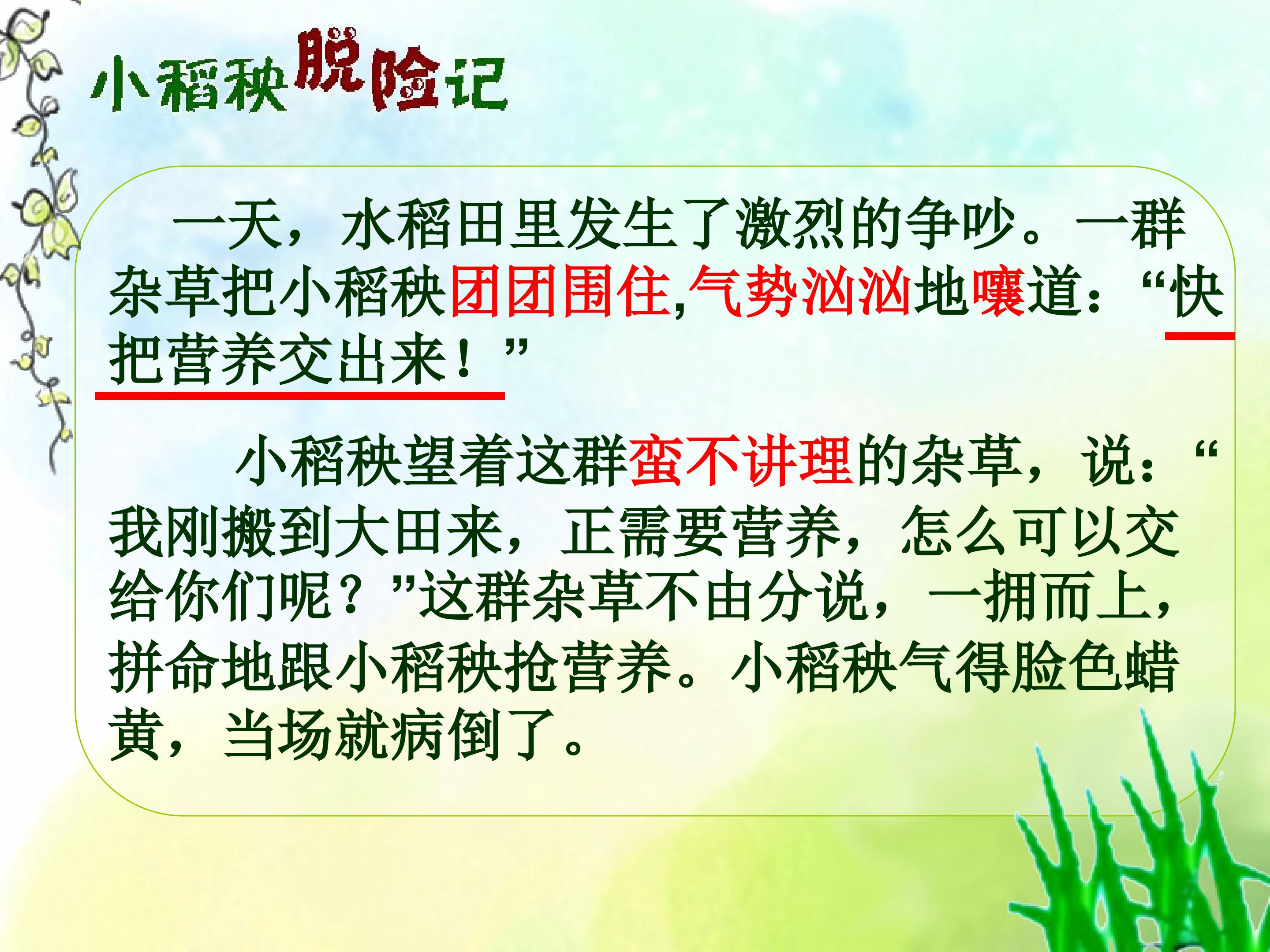 小稻秧脱险记

一天，水稻田里发生了激烈的争吵。一群杂草把小稻秧团团围住,气势汹汹地嚷道：“快把营养交出来！”

小稻秧望着这群蛮不讲理的杂草，说：“我刚搬到大田来，正需要营养，怎么可以交给你们呢？”这群杂草不由分说，一拥而上，拼命地跟小稻秧抢营养。小稻秧气得脸色蜡黄，当场就病倒了。